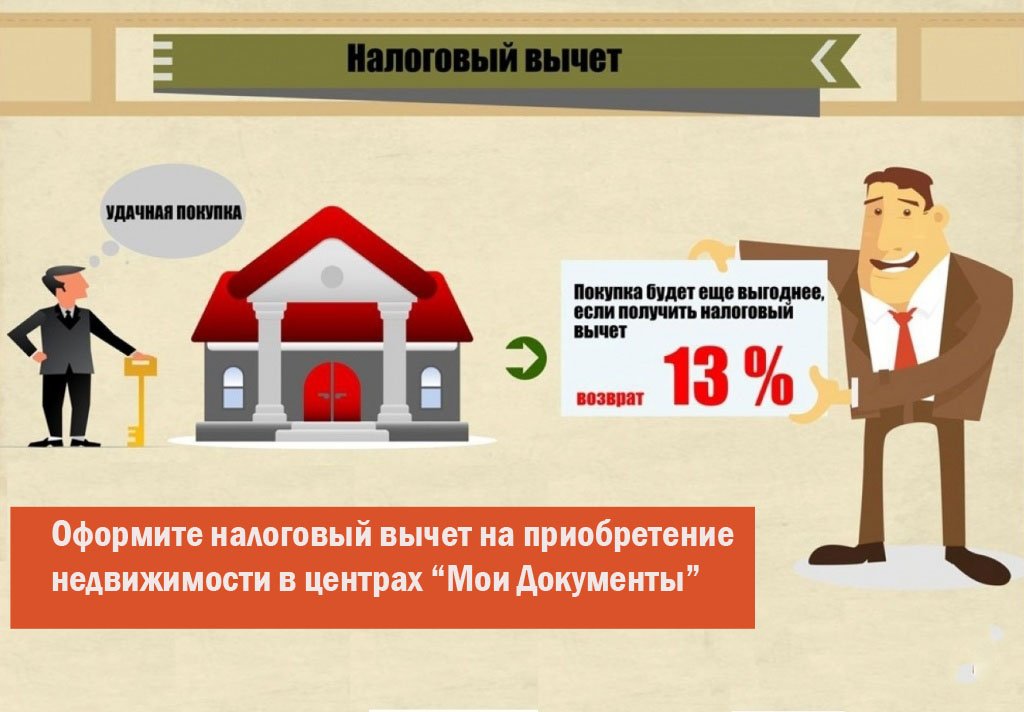 Налоговый вычет

УДАЧНАЯ ПОКУПКА

Покупка будет еще выгоднее, если получить налоговый вычет

возврат 13 %

Оформите налоговый вычет на приобретение недвижимости в центрах “Мои Документы”